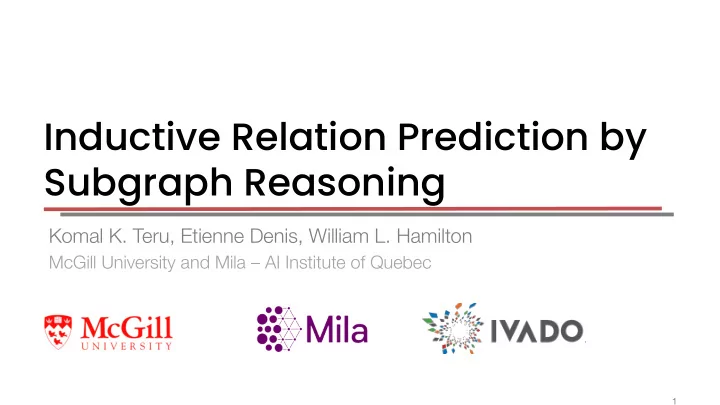 Inductive Relation Prediction by Subgraph Reasoning

Komal K. Teru, Etienne Denis, William L. Hamilton

McGill University and Mila – AI Institute of Quebec

McGill UNIVERSITY

Mila

IVADO

1